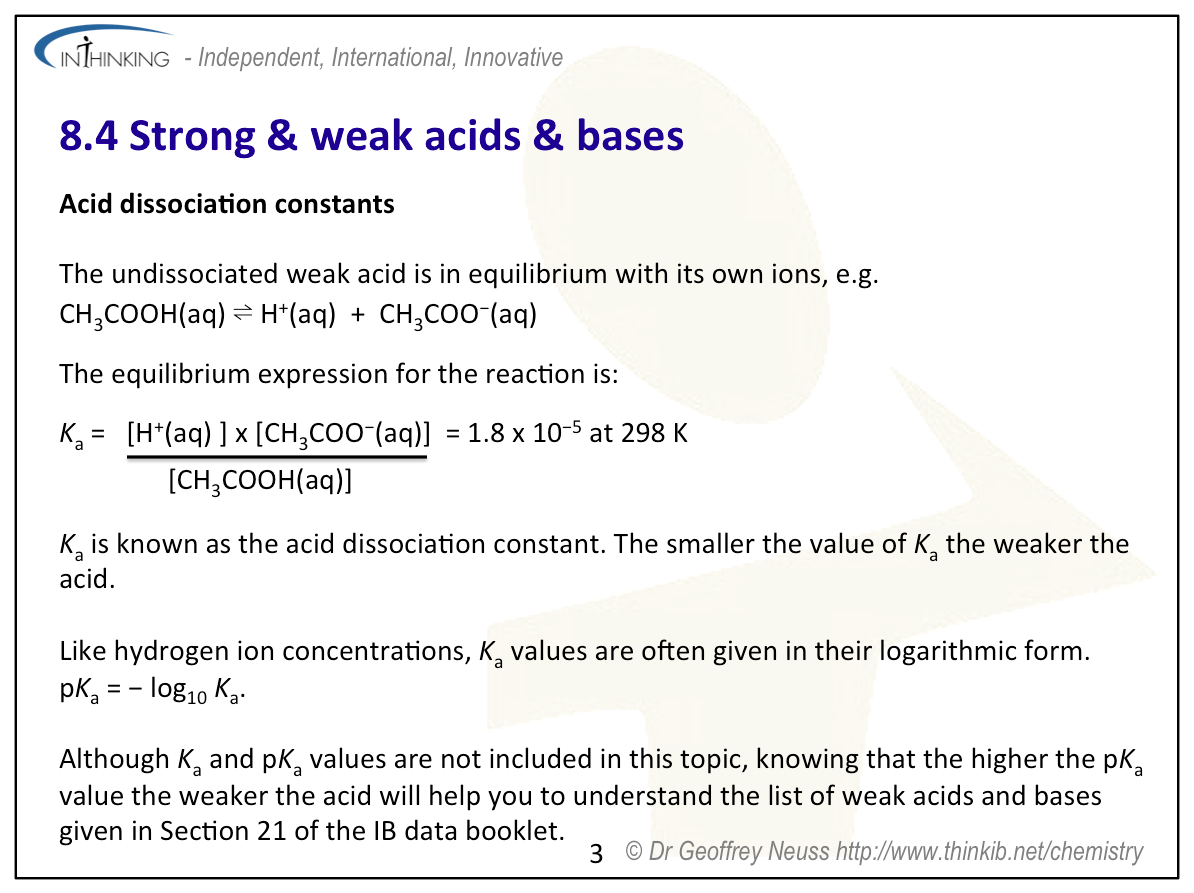 INTHINKING - Independent, International, Innovative

8.4 Strong & weak acids & bases

Acid dissociation constants

The undissociated weak acid is in equilibrium with its own ions, e.g.
$CH_3COOH(aq) \rightleftharpoons H^+(aq) + CH_3COO^-(aq)$

The equilibrium expression for the reaction is:

$K_a = \frac{[H^+(aq)] \times [CH_3COO^-(aq)]}{[CH_3COOH(aq)]} = 1.8 \times 10^{-5}$ at 298 K

$K_a$ is known as the acid dissociation constant. The smaller the value of $K_a$ the weaker the acid.

Like hydrogen ion concentrations, $K_a$ values are often given in their logarithmic form. $pK_a = -\log_{10} K_a$.

Although $K_a$ and $pK_a$ values are not included in this topic, knowing that the higher the $pK_a$ value the weaker the acid will help you to understand the list of weak acids and bases given in Section 21 of the IB data booklet.

3 © Dr Geoffrey Neuss http://www.thinkib.net/chemistry